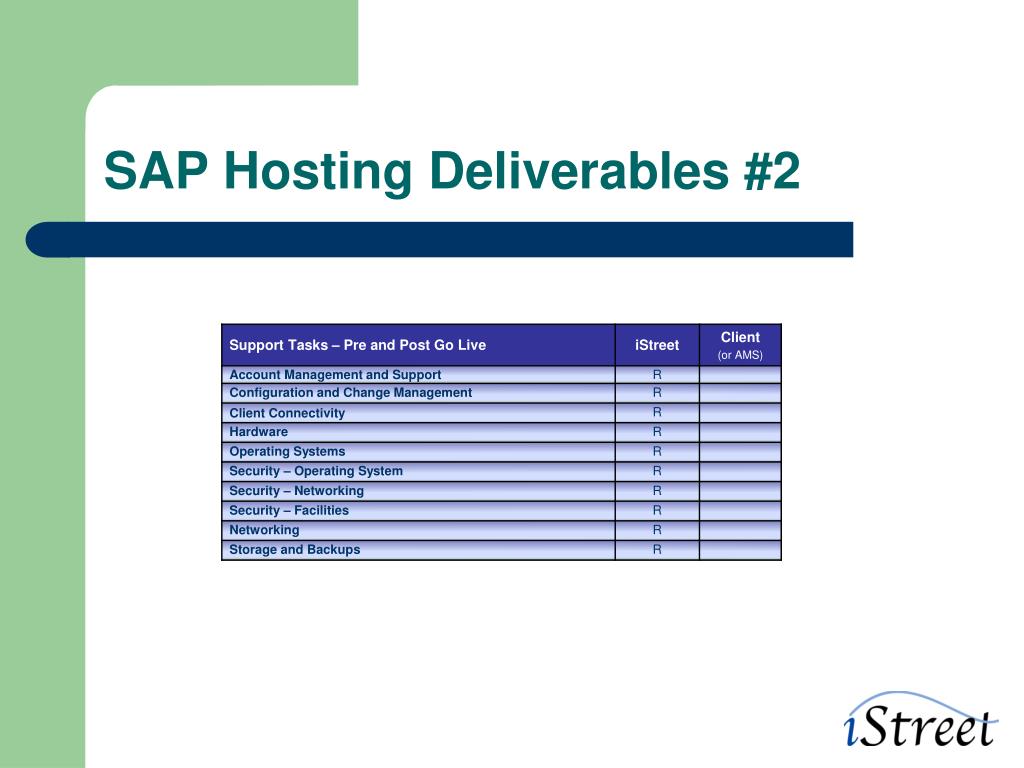 SAP Hosting Deliverables #2

| Support Tasks – Pre and Post Go Live | iStreet | Client (or AMS) |
|---|---|---|
| Account Management and Support | R | |
| Configuration and Change Management | R | |
| Client Connectivity | R | |
| Hardware | R | |
| Operating Systems | R | |
| Security – Operating System | R | |
| Security – Networking | R | |
| Security – Facilities | R | |
| Networking | R | |
| Storage and Backups | R | |

iStreet